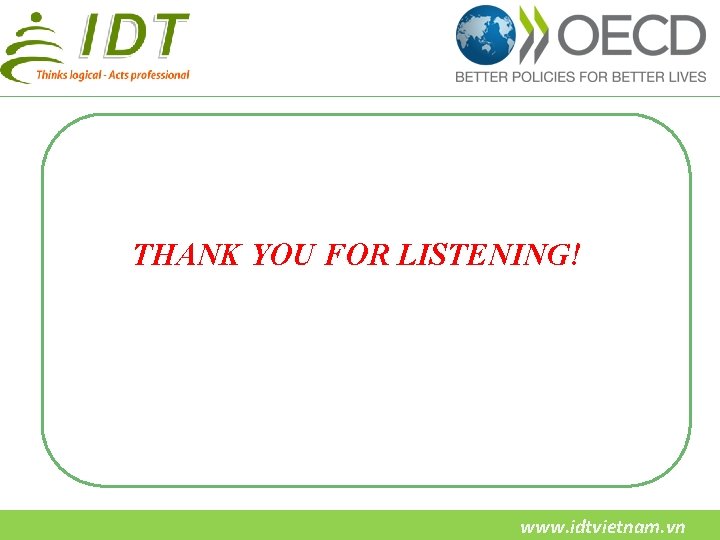 IDT
Thinks logical - Acts professional

OECD
BETTER POLICIES FOR BETTER LIVES

THANK YOU FOR LISTENING!

www.idtvietnam.vn